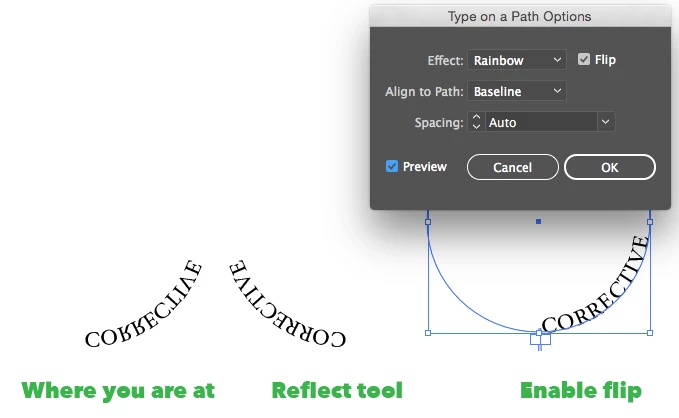 Type on a Path Options

Effect: Rainbow
Flip
Align to Path: Baseline
Spacing: Auto
Preview
Cancel
OK

CORRECTIVE
CORRECTIVE
CORRECTIVE

Where you are at
Reflect tool
Enable flip